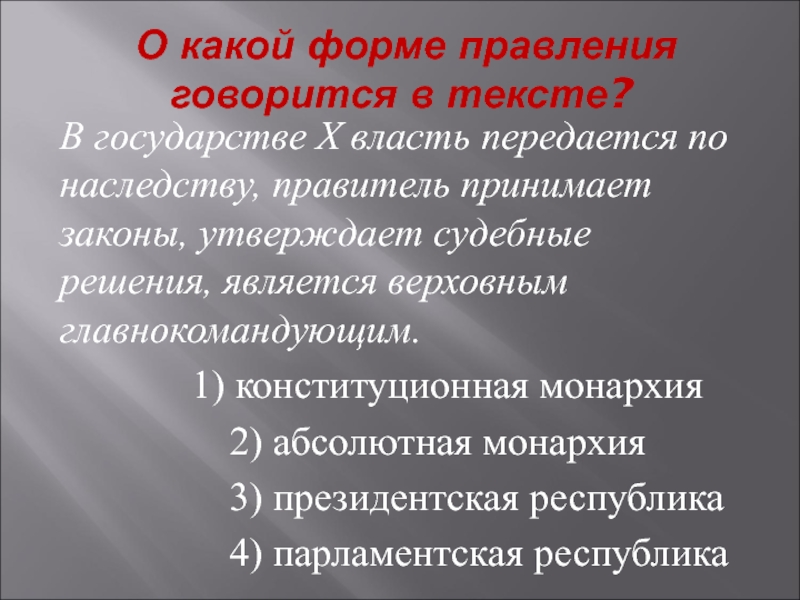 О какой форме правления говорится в тексте?

В государстве Х власть передается по наследству, правитель принимает законы, утверждает судебные решения, является верховным главнокомандующим.

1) конституционная монархия

2) абсолютная монархия

3) президентская республика

4) парламентская республика